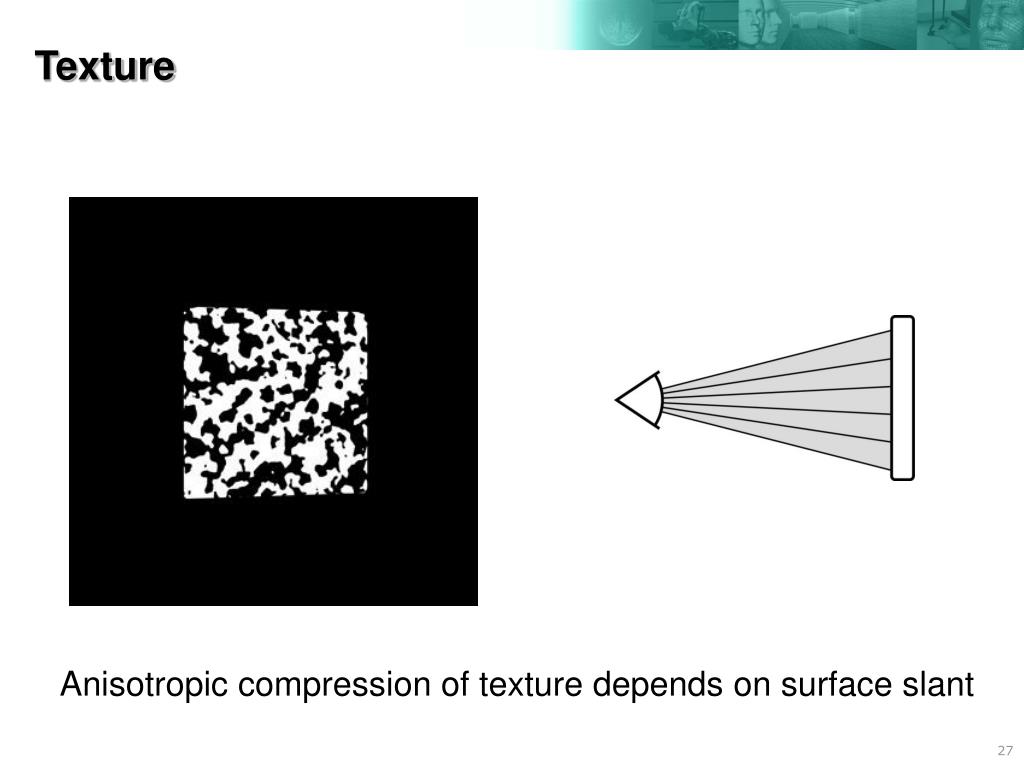 Texture

Anisotropic compression of texture depends on surface slant

27